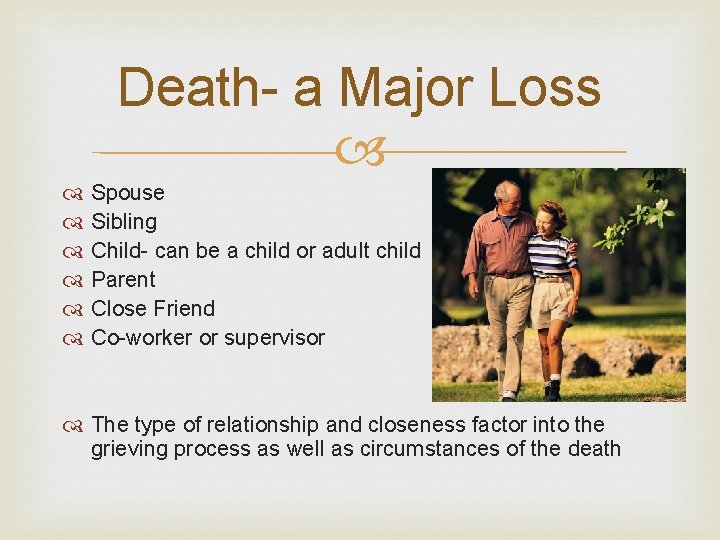 Death- a Major Loss

Spouse
Sibling
Child- can be a child or adult child
Parent
Close Friend
Co-worker or supervisor

The type of relationship and closeness factor into the grieving process as well as circumstances of the death